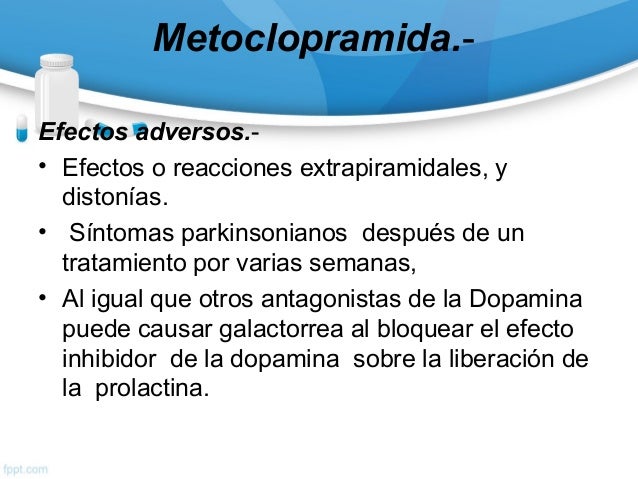 Metoclopramida.-

Efectos adversos.-

• Efectos o reacciones extrapiramidales, y distonías.

• Síntomas parkinsonianos después de un tratamiento por varias semanas,

• Al igual que otros antagonistas de la Dopamina puede causar galactorrea al bloquear el efecto inhibidor de la dopamina sobre la liberación de la prolactina.

fppt.com